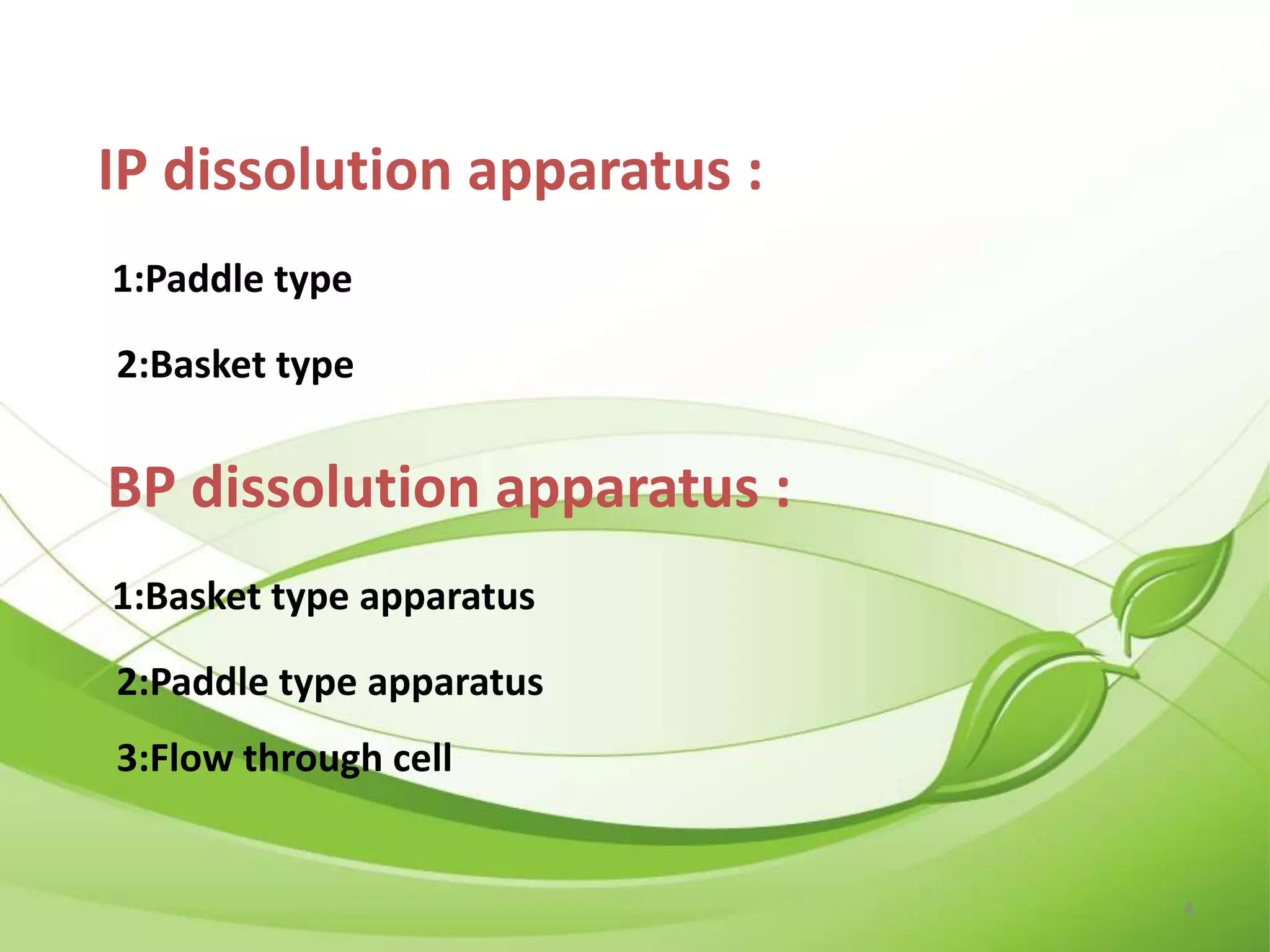 IP dissolution apparatus :

1:Paddle type

2:Basket type

BP dissolution apparatus :

1:Basket type apparatus

2:Paddle type apparatus

3:Flow through cell

4